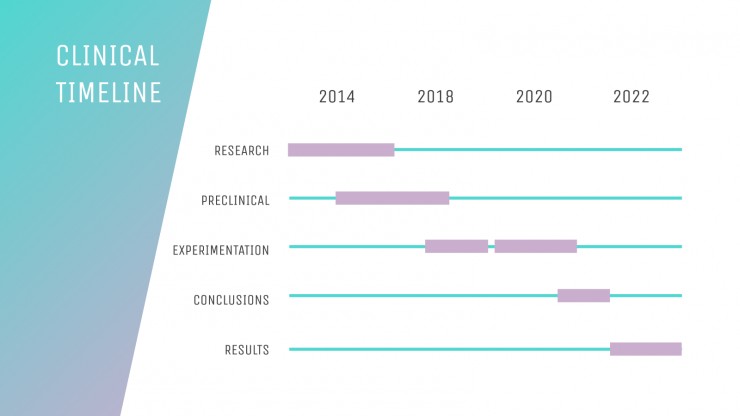 CLINICAL TIMELINE

2014
2018
2020
2022

RESEARCH

PRECLINICAL

EXPERIMENTATION

CONCLUSIONS

RESULTS